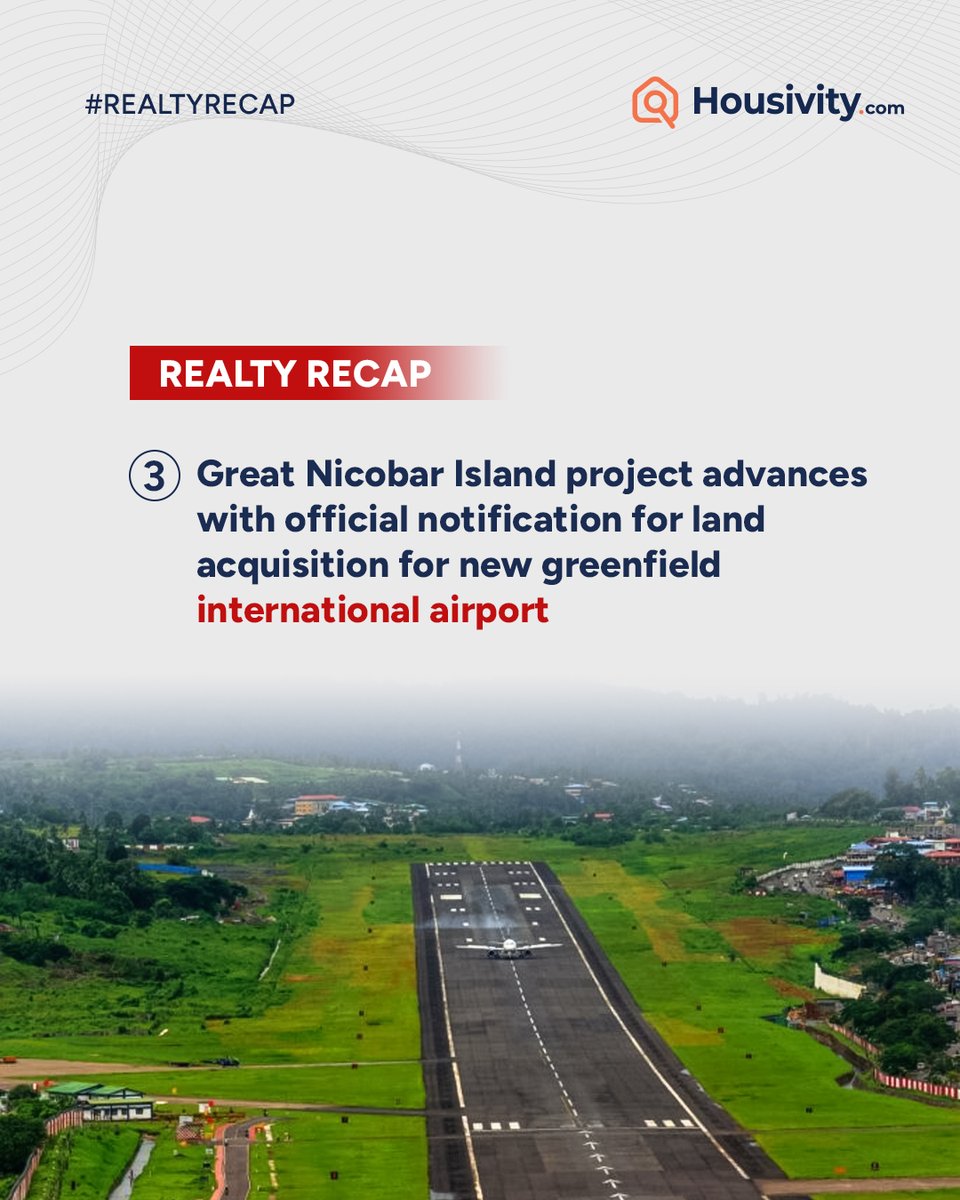 #REALTYRECAP

Housivity.com

REALTY RECAP

3 Great Nicobar Island project advances with official notification for land acquisition for new greenfield international airport